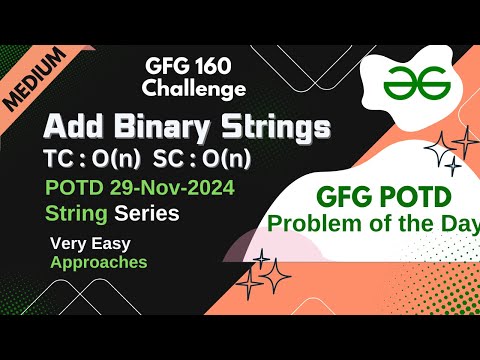 MEDIUM

GFG 160 Challenge

Add Binary Strings

TC : O(n) SC : O(n)

POTD 29-Nov-2024

String Series

Very Easy Approaches

GFG POTD

Problem of the Day